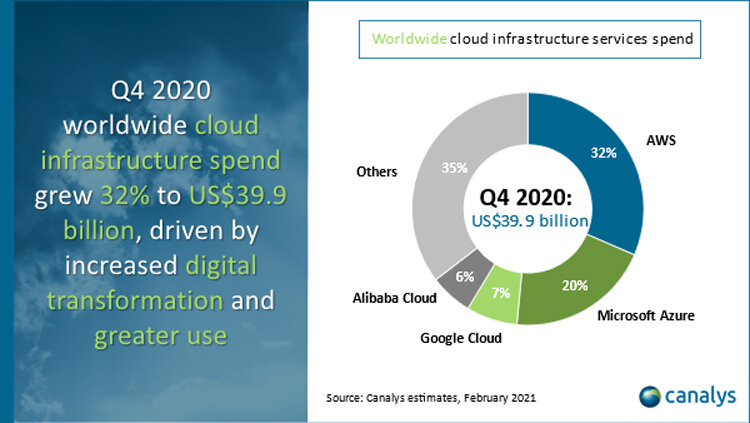 Q4 2020 worldwide cloud infrastructure spend grew 32% to US$39.9 billion, driven by increased digital transformation and greater use

Worldwide cloud infrastructure services spend

Q4 2020:
US$39.9 billion

AWS
32%

Microsoft Azure
20%

Google Cloud
7%

Alibaba Cloud
6%

Others
35%

Source: Canalys estimates, February 2021

canalys